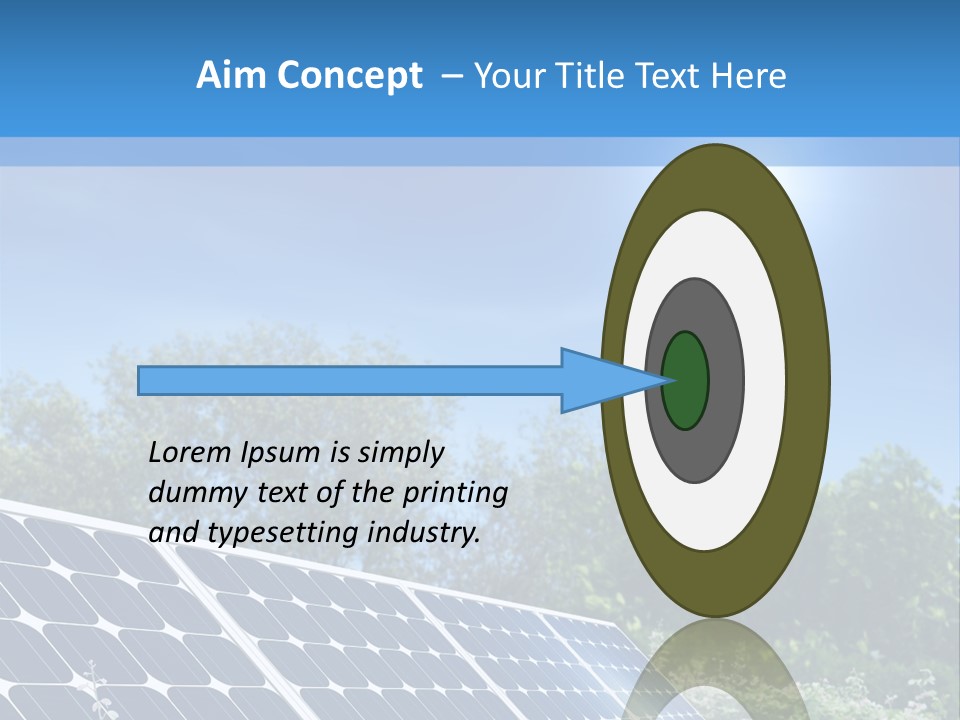 Aim Concept – Your Title Text Here

Lorem Ipsum is simply dummy text of the printing and typesetting industry.